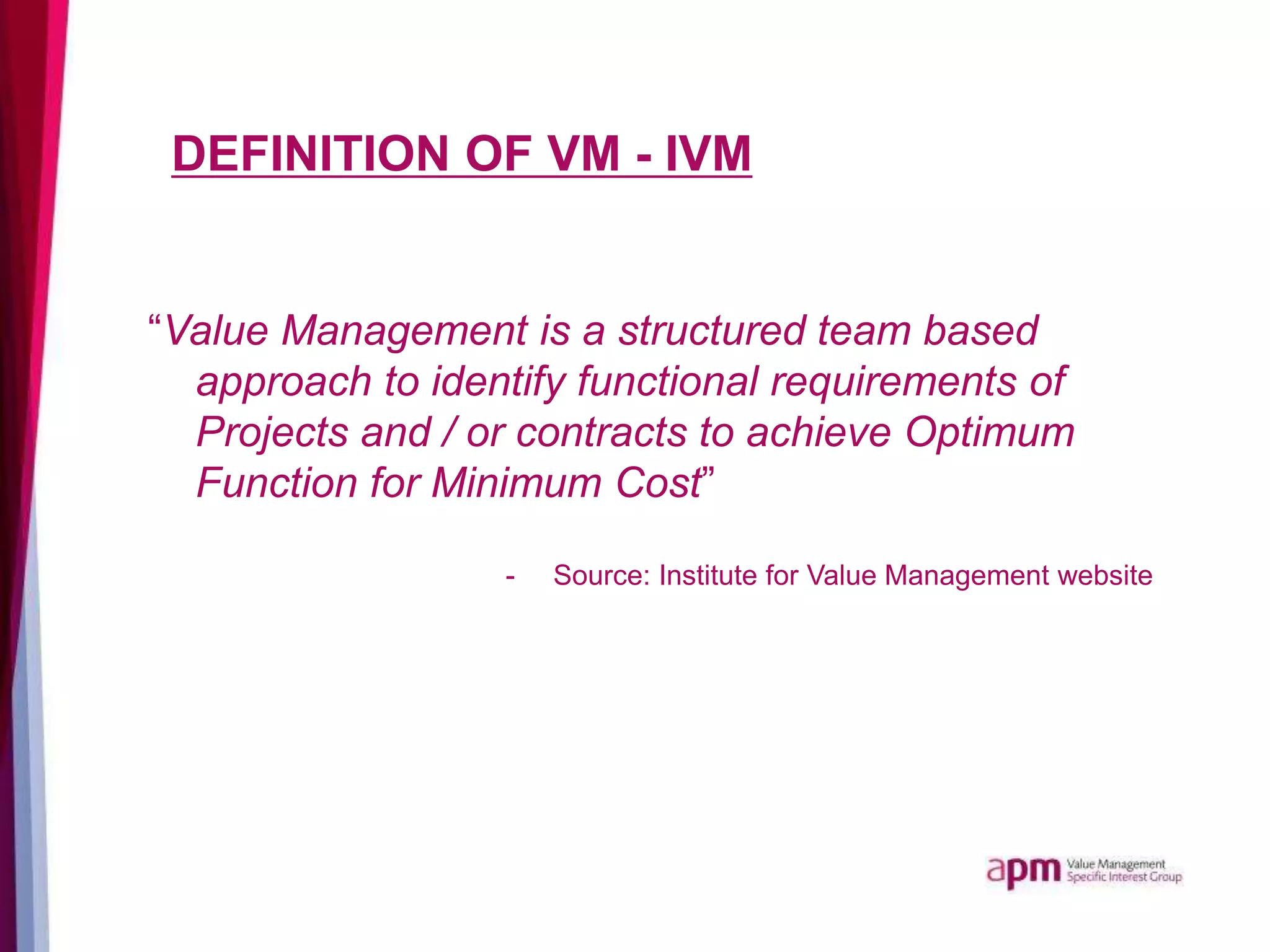 DEFINITION OF VM - IVM

“Value Management is a structured team based approach to identify functional requirements of Projects and / or contracts to achieve Optimum Function for Minimum Cost”

- Source: Institute for Value Management website

apm Value Management Specific Interest Group